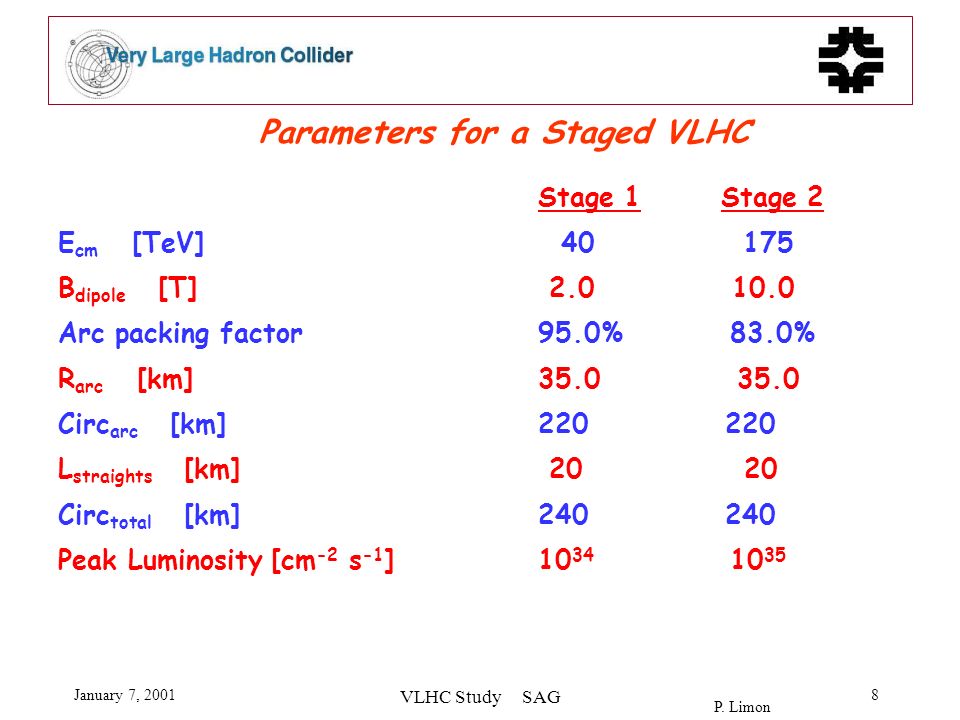 Very Large Hadron Collider

Parameters for a Staged VLHC

| | Stage 1 | Stage 2 |
|---|---|---|
| $E_{cm}$ [TeV] | 40 | 175 |
| $B_{dipole}$ [T] | 2.0 | 10.0 |
| Arc packing factor | 95.0% | 83.0% |
| $R_{arc}$ [km] | 35.0 | 35.0 |
| $Circ_{arc}$ [km] | 220 | 220 |
| $L_{straights}$ [km] | 20 | 20 |
| $Circ_{total}$ [km] | 240 | 240 |
| Peak Luminosity [$cm^{-2}$ $s^{-1}$] | $10^{34}$ | $10^{35}$ |

January 7, 2001

VLHC Study SAG

P. Limon

8